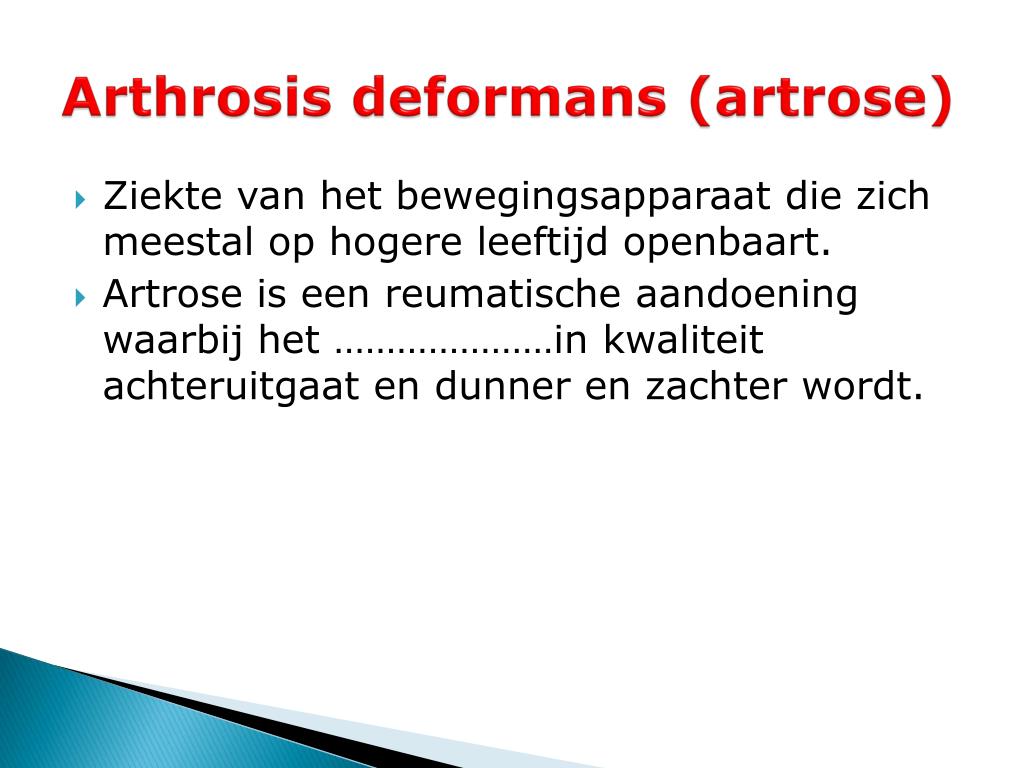 Arthrosis deformans (artrose)

Ziekte van het bewegingsapparaat die zich meestal op hogere leeftijd openbaart.

Artrose is een reumatische aandoening waarbij het …………………in kwaliteit achteruitgaat en dunner en zachter wordt.